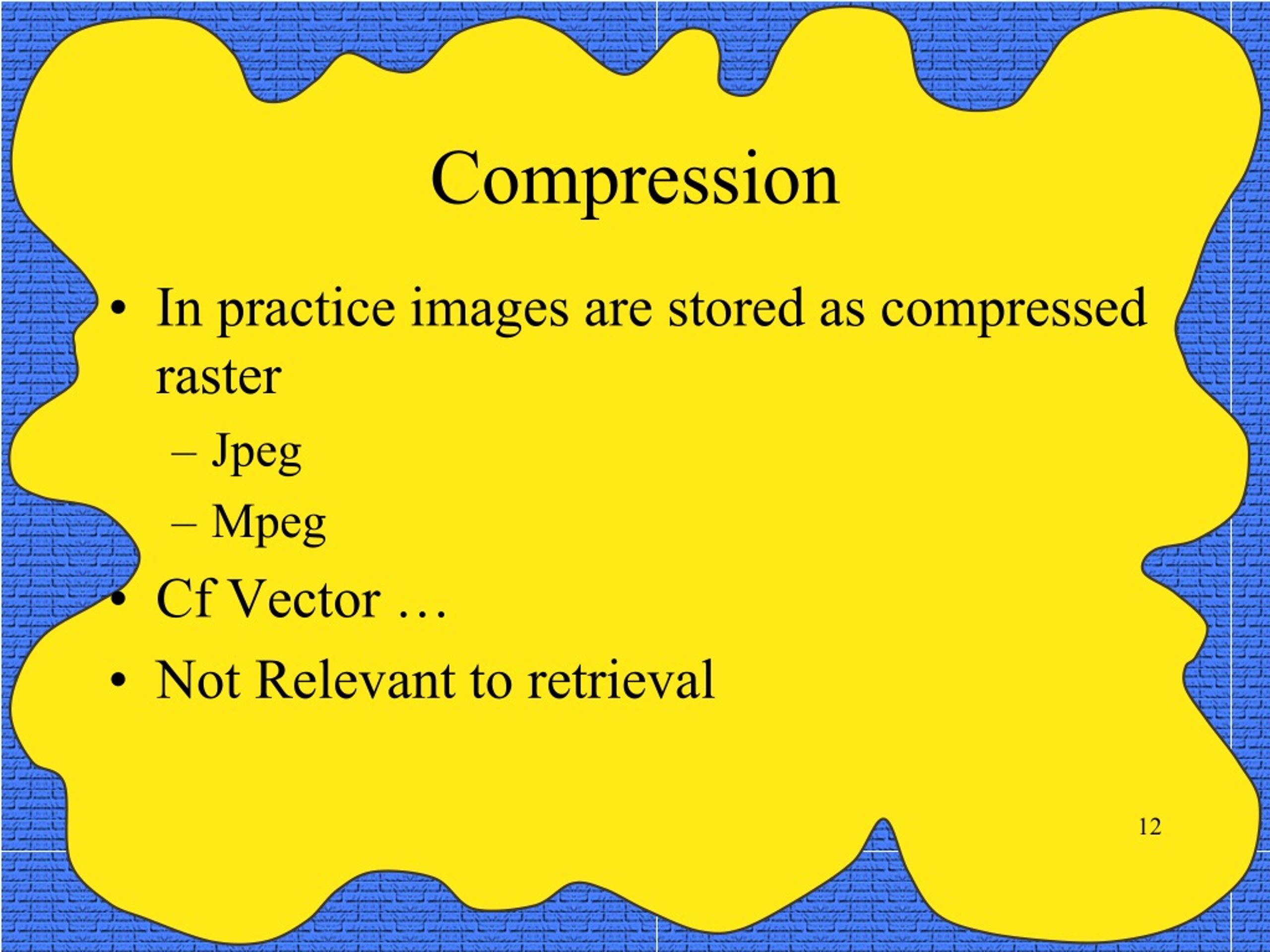 Compression

• In practice images are stored as compressed raster
– Jpeg
– Mpeg
• Cf Vector …
• Not Relevant to retrieval

12